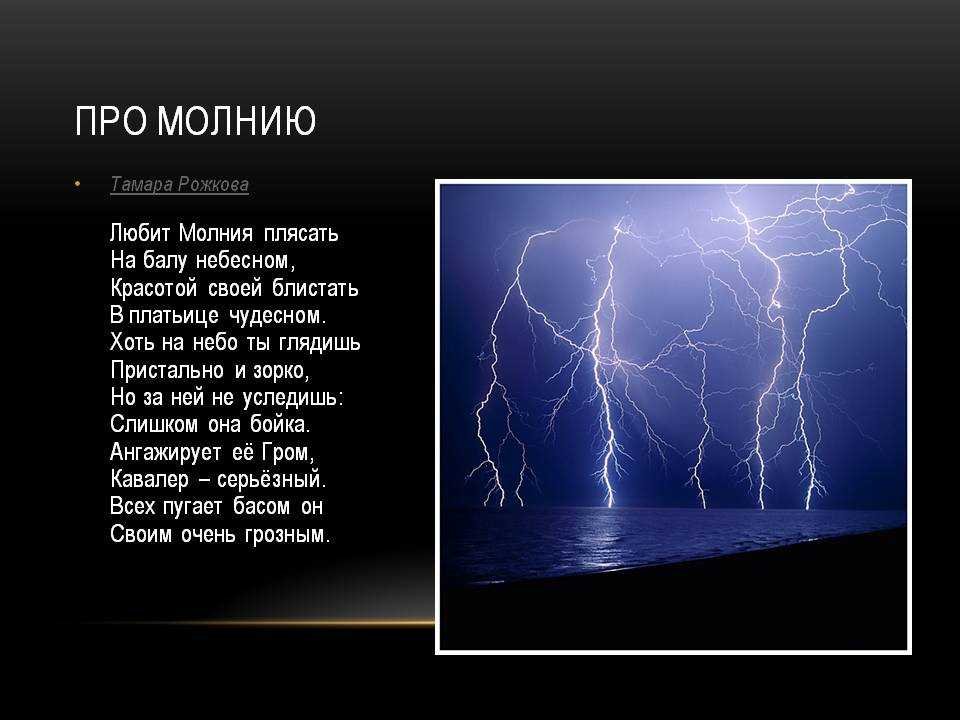 ПРО МОЛНИЮ

• Тамара Рожкова

Любит Молния плясать
На балу небесном,
Красотой своей блистать
В платьице чудесном.
Хоть на небо ты глядишь
Пристально и зорко,
Но за ней не уследишь:
Слишком она бойка.
Ангажирует её Гром,
Кавалер – серьёзный.
Всех пугает басом он
Своим очень грозным.